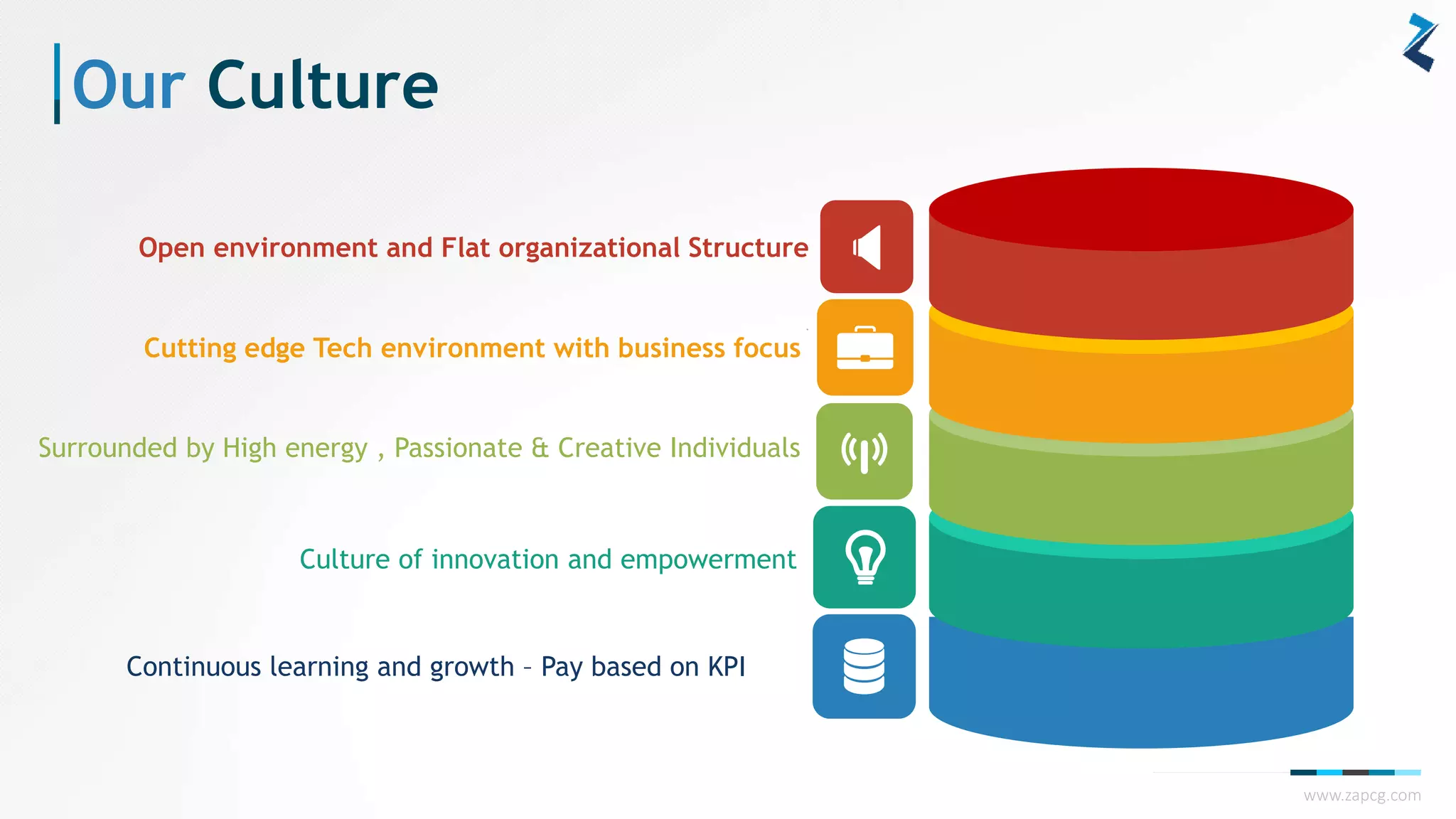 Our Culture

Open environment and Flat organizational Structure

Cutting edge Tech environment with business focus

Surrounded by High energy , Passionate & Creative Individuals

Culture of innovation and empowerment

Continuous learning and growth – Pay based on KPI

www.zapcg.com